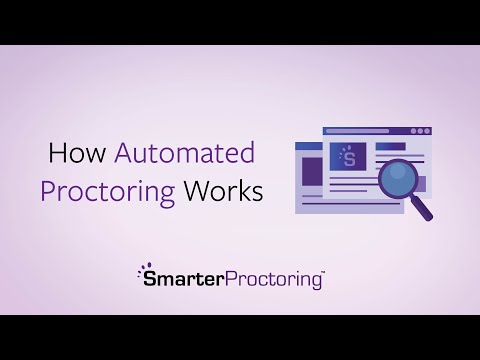 How Automated Proctoring Works

S

SmarterProctoring™